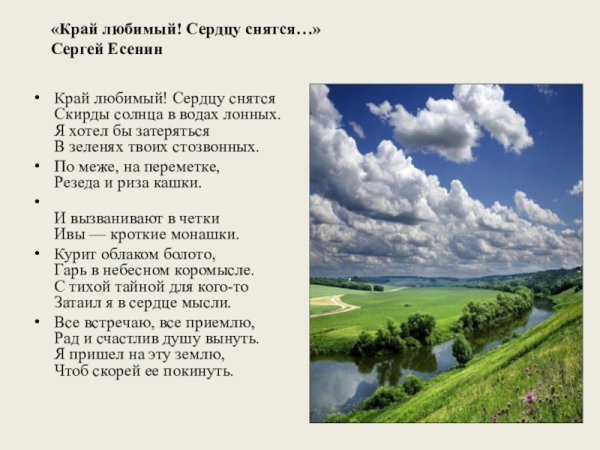 «Край любимый! Сердцу снятся…»
Сергей Есенин

• Край любимый! Сердцу снятся
Скирды солнца в водах лонных.
Я хотел бы затеряться
В зеленях твоих стозвонных.

• По меже, на переметке,
Резеда и риза кашки.

•
И вызванивают в четки
Ивы — кроткие монашки.

• Курит облаком болото,
Гарь в небесном коромысле.
С тихой тайной для кого-то
Затаил я в сердце мысли.

• Все встречаю, все приемлю,
Рад и счастлив душу вынуть.
Я пришел на эту землю,
Чтоб скорей ее покинуть.